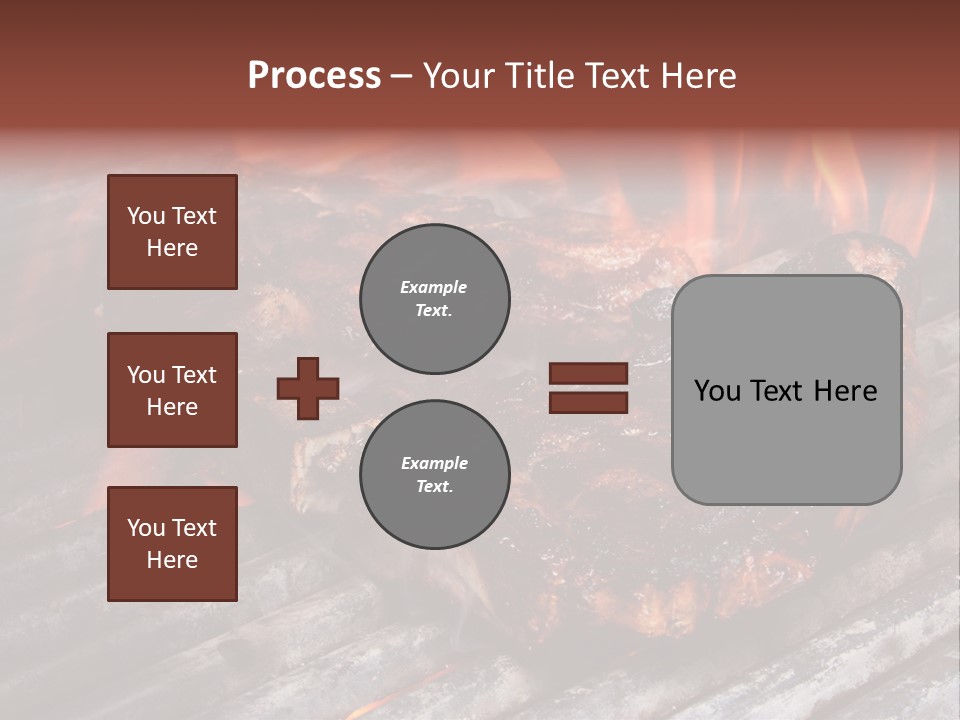 Process – Your Title Text Here

You Text Here

You Text Here

You Text Here

Example Text.

Example Text.

You Text Here